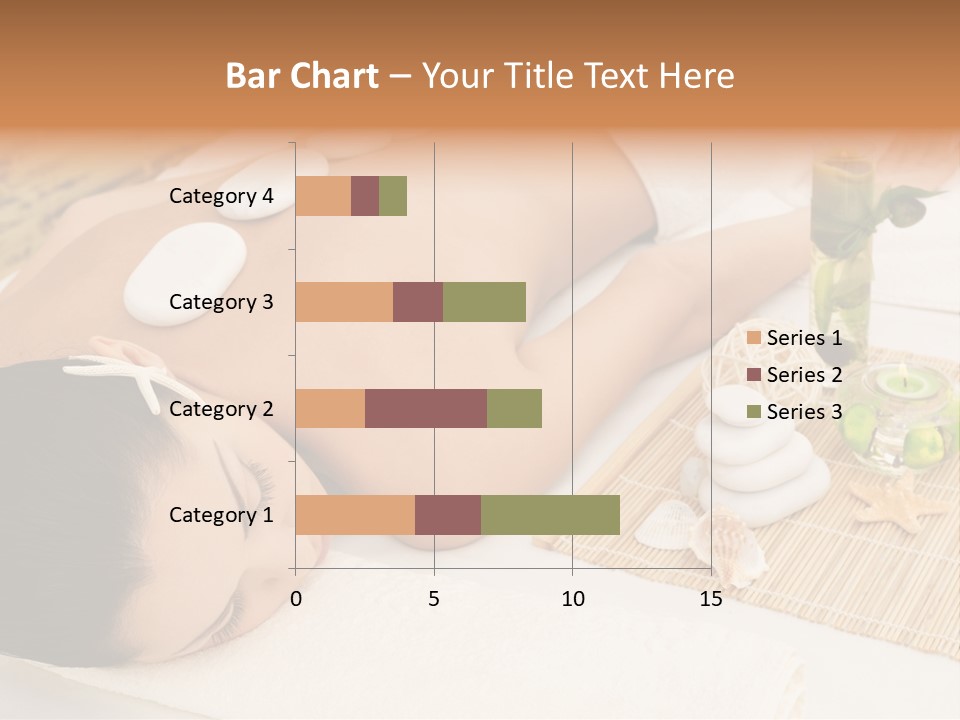 Bar Chart – Your Title Text Here

Category 4
Category 3
Category 2
Category 1

0
5
10
15

Series 1
Series 2
Series 3